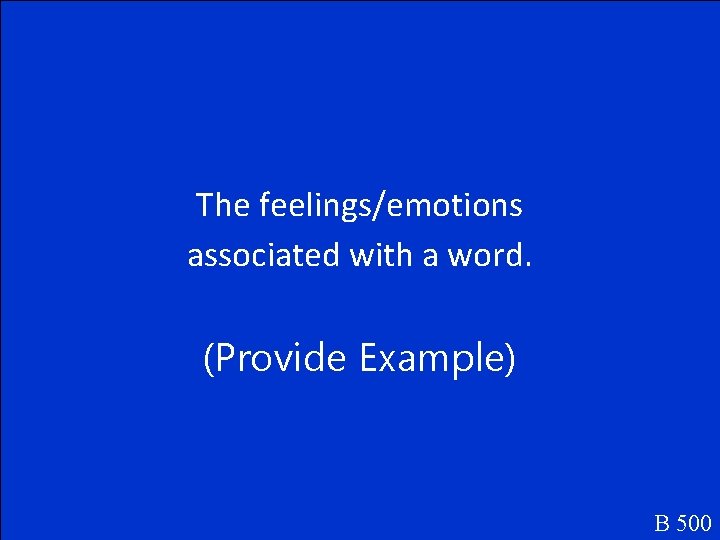 The feelings/emotions associated with a word.

(Provide Example)

B 500